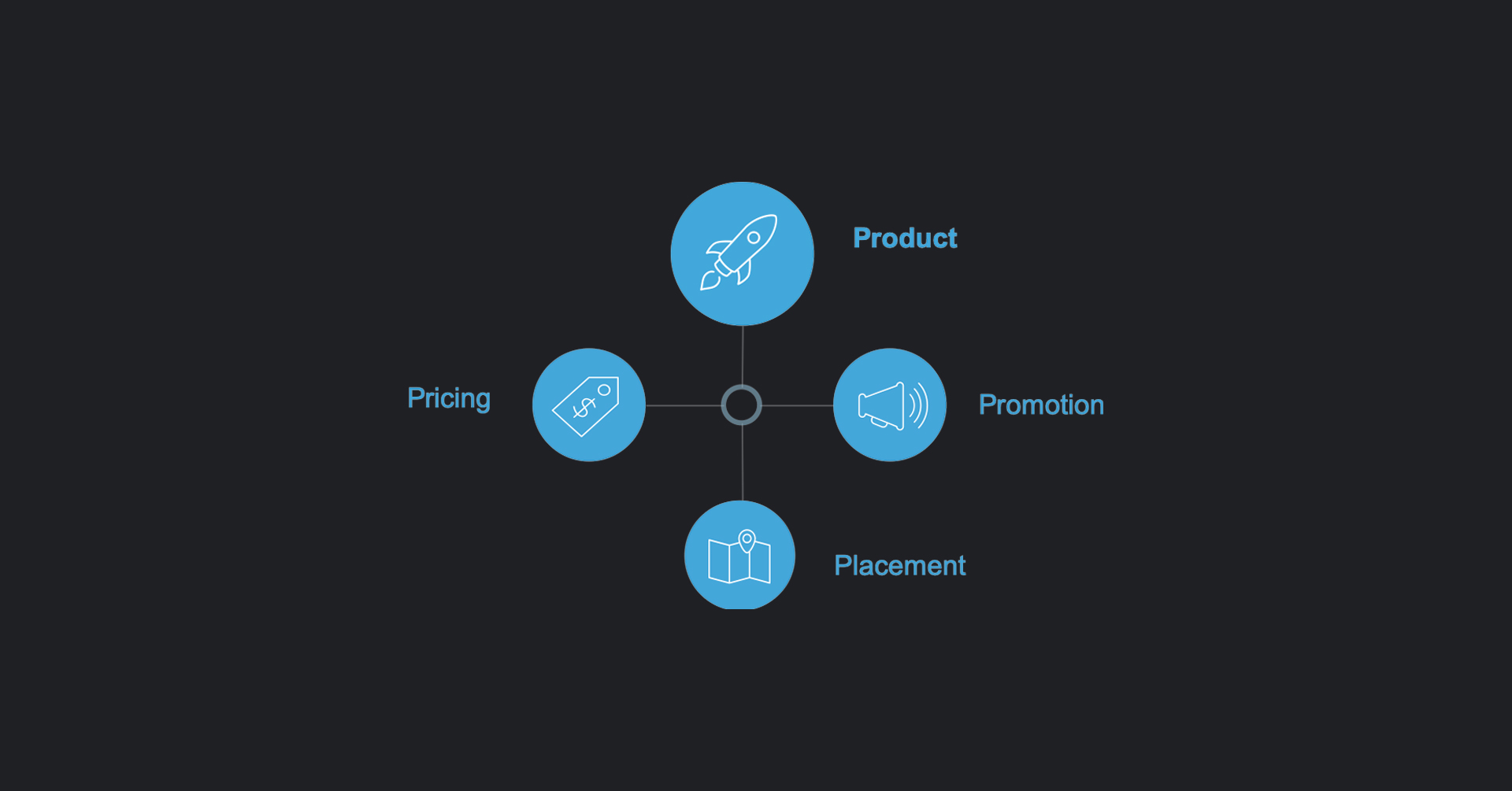 Product

Pricing

$

Promotion

Placement